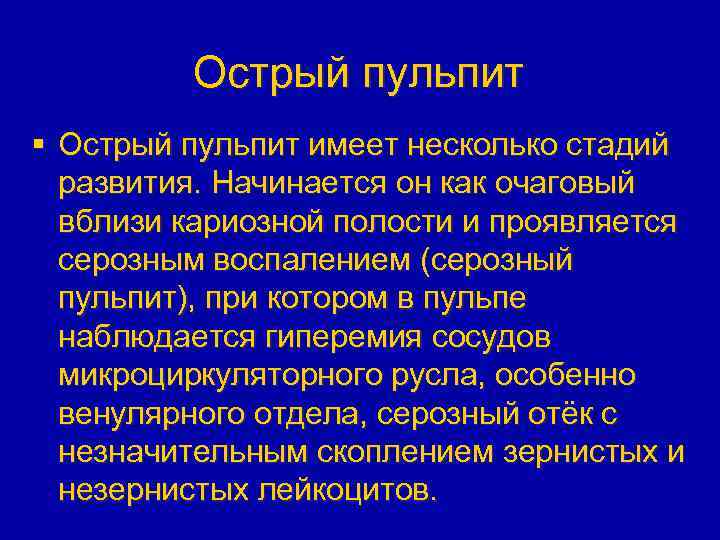 Острый пульпит

▪ Острый пульпит имеет несколько стадий развития. Начинается он как очаговый вблизи кариозной полости и проявляется серозным воспалением (серозный пульпит), при котором в пульпе наблюдается гиперемия сосудов микроциркуляторного русла, особенно венулярного отдела, серозный отёк с незначительным скоплением зернистых и незернистых лейкоцитов.